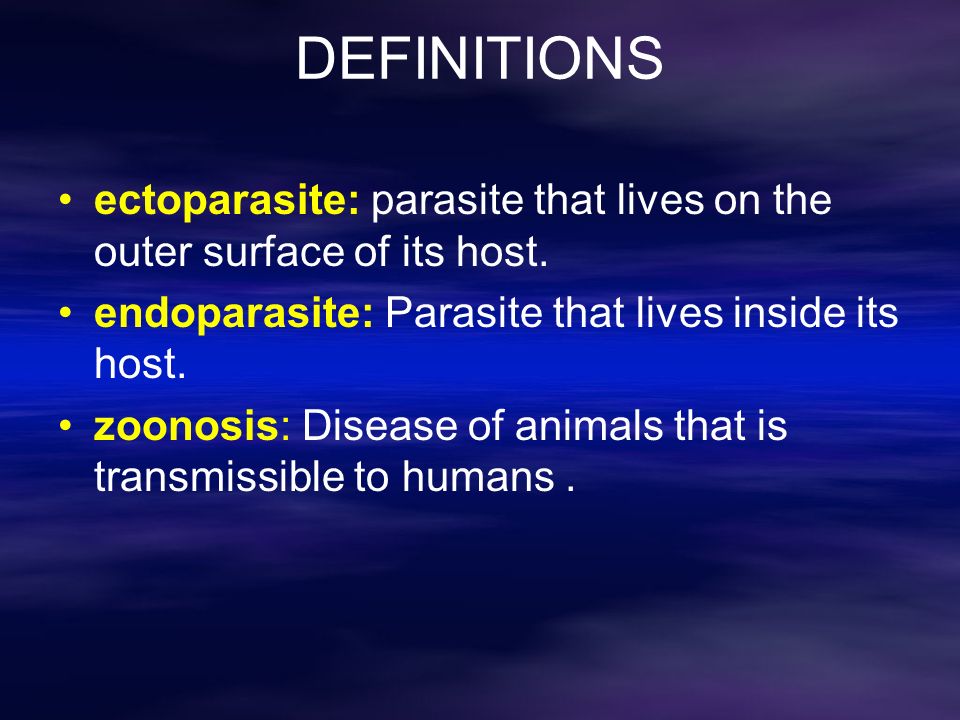 DEFINITIONS

• ectoparasite: parasite that lives on the outer surface of its host.
• endoparasite: Parasite that lives inside its host.
• zoonosis: Disease of animals that is transmissible to humans .